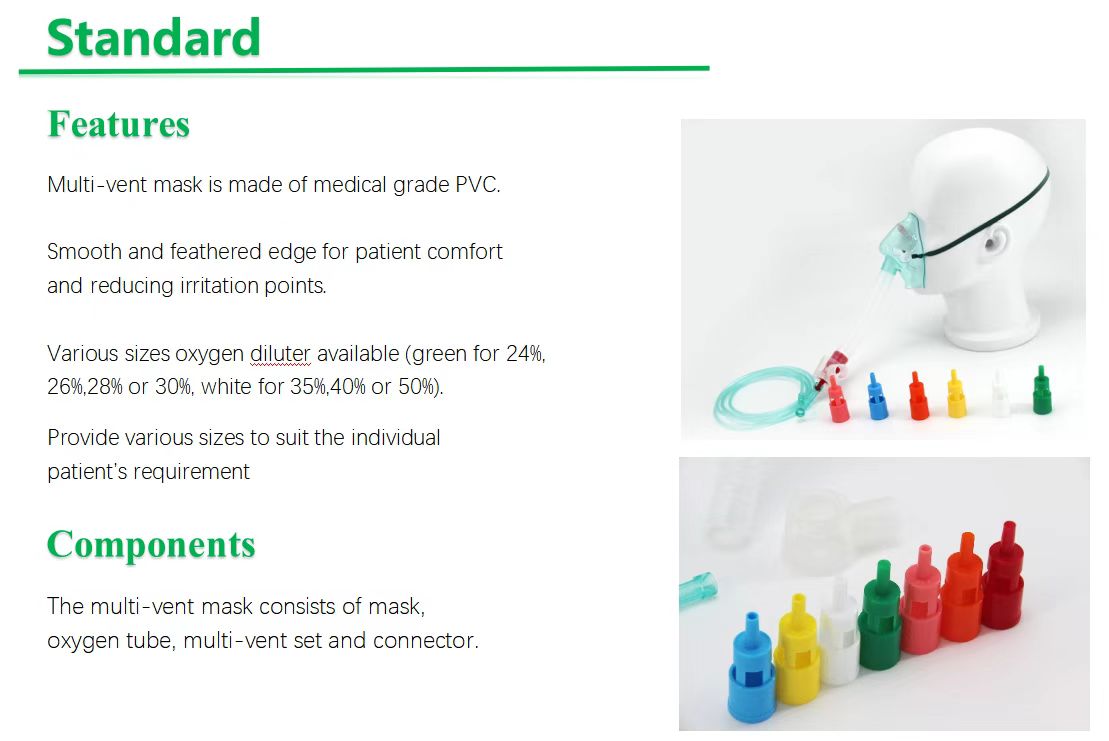 Standard

Features

Multi-vent mask is made of medical grade PVC.

Smooth and feathered edge for patient comfort and reducing irritation points.

Various sizes oxygen diluter available (green for 24%, 26%,28% or 30%, white for 35%,40% or 50%).

Provide various sizes to suit the individual patient's requirement

Components

The multi-vent mask consists of mask, oxygen tube, multi-vent set and connector.